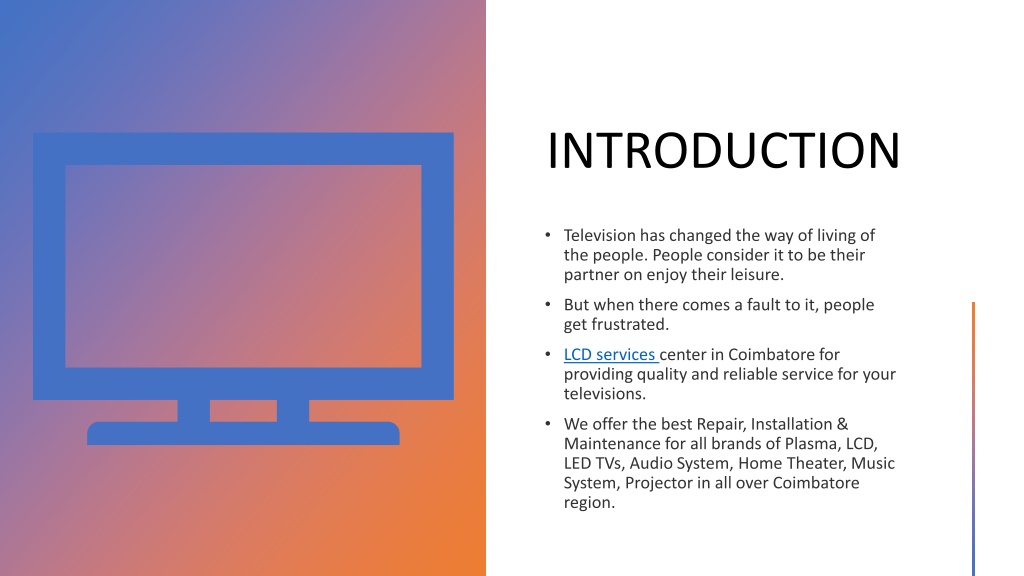 INTRODUCTION

• Television has changed the way of living of the people. People consider it to be their partner on enjoy their leisure.

• But when there comes a fault to it, people get frustrated.

• LCD services center in Coimbatore for providing quality and reliable service for your televisions.

• We offer the best Repair, Installation & Maintenance for all brands of Plasma, LCD, LED TVs, Audio System, Home Theater, Music System, Projector in all over Coimbatore region.